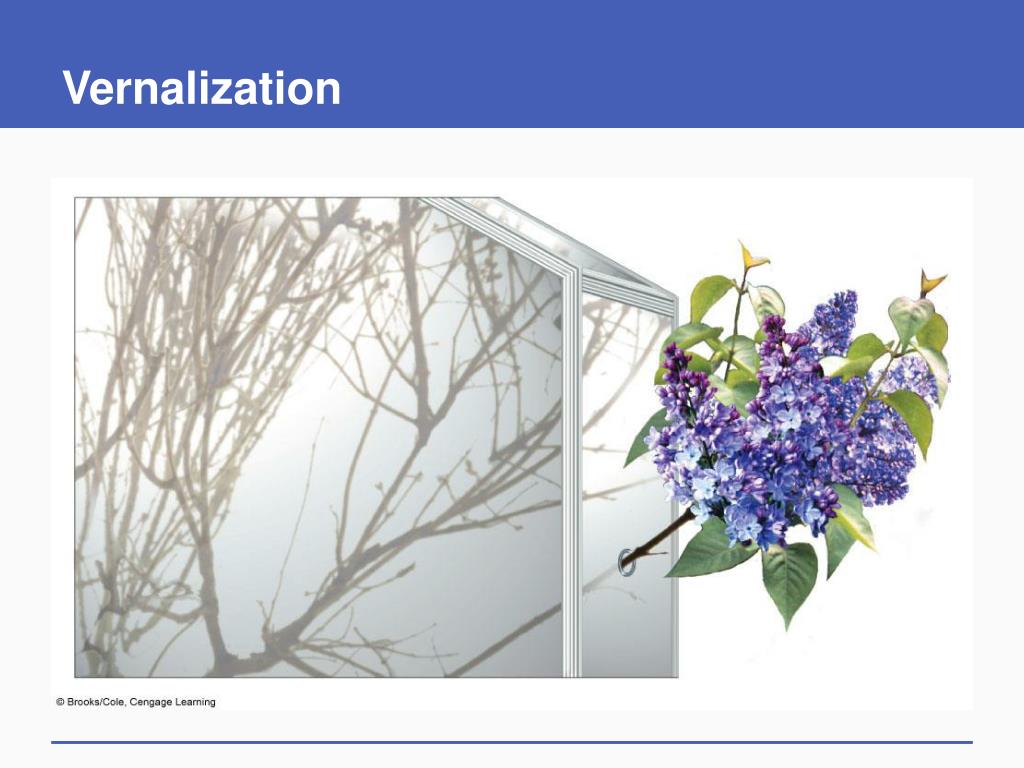 Vernalization

© Brooks/Cole, Cengage Learning